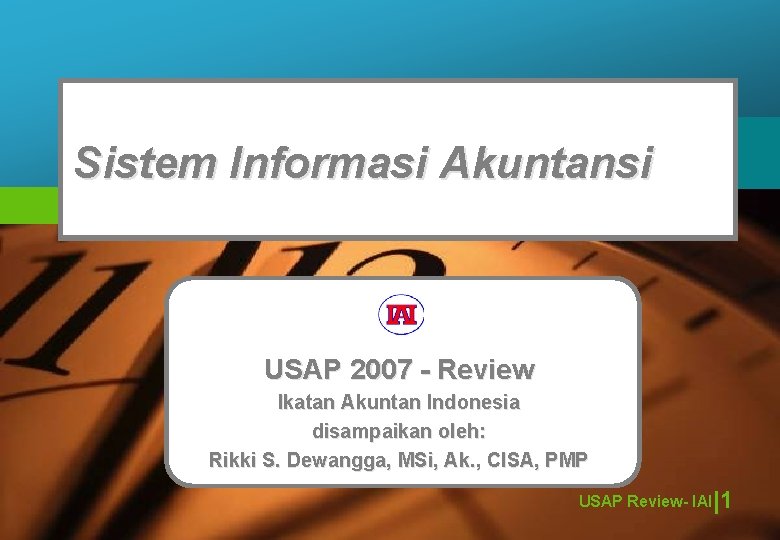 Sistem Informasi Akuntansi

IAI

USAP 2007 - Review

Ikatan Akuntan Indonesia

disampaikan oleh:

Rikki S. Dewangga, MSi, Ak., CISA, PMP

USAP Review- IAI|1